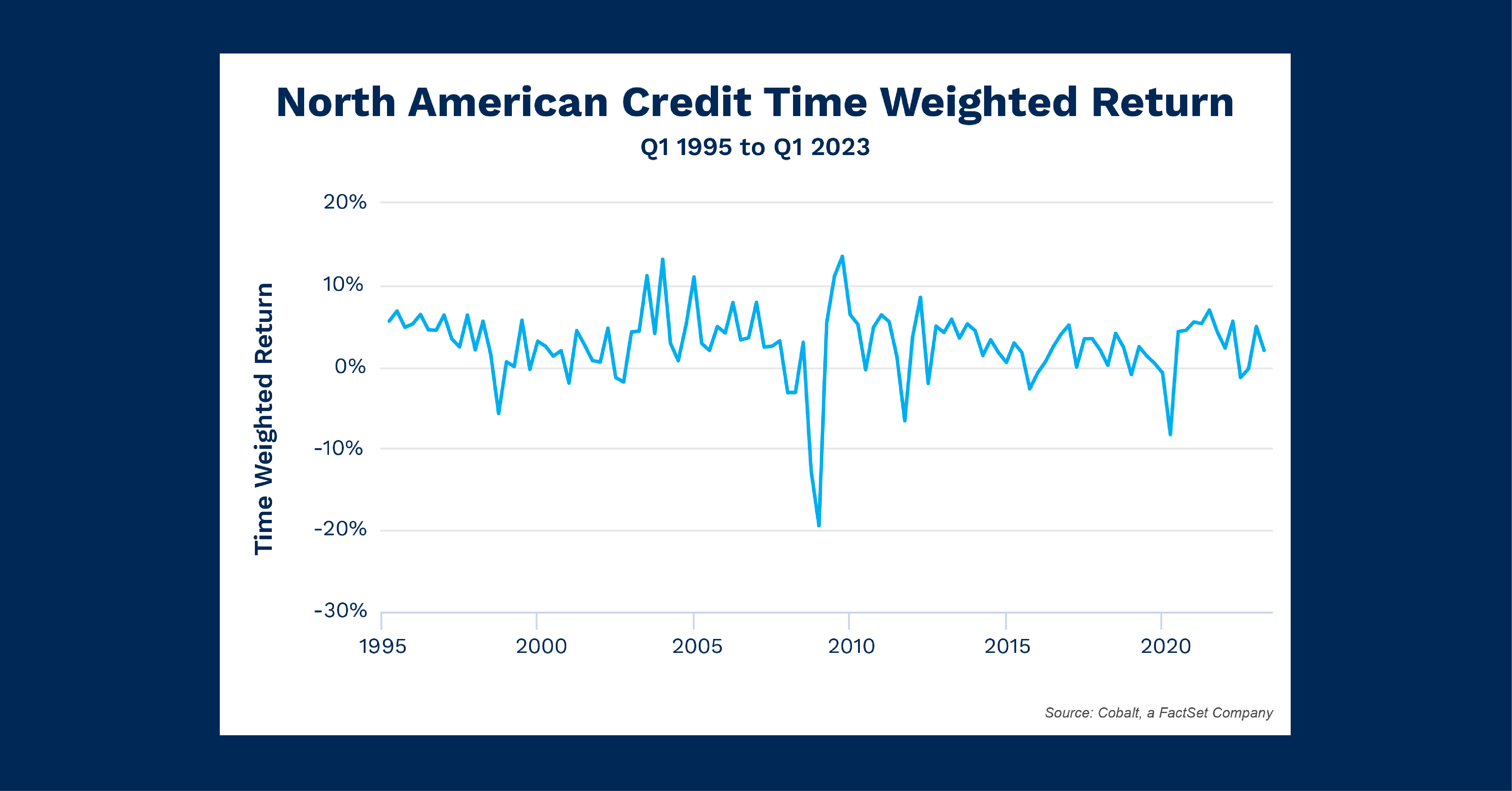 North American Credit Time Weighted Return
Q1 1995 to Q1 2023

Time Weighted Return

20%
10%
0%
-10%
-20%
-30%

1995
2000
2005
2010
2015
2020

Source: Cobalt, a FactSet Company